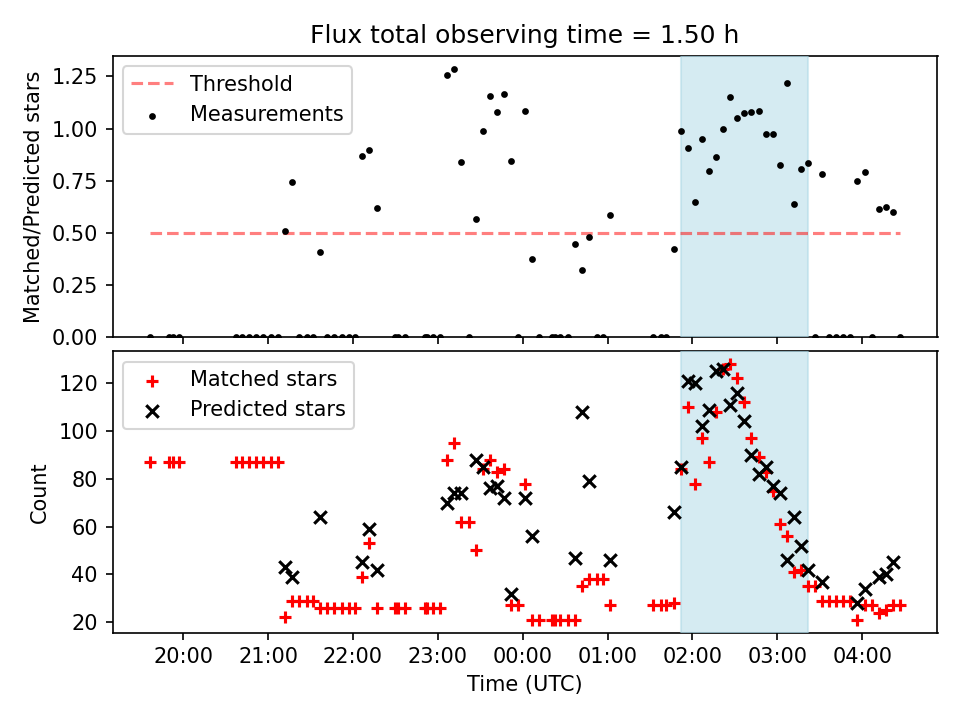 Flux total observing time = 1.50 h

Threshold
Measurements

Matched/Predicted stars

1.25
1.00
0.75
0.50
0.25
0.00

Matched stars
Predicted stars

Count

120
100
80
60
40
20

20:00
21:00
22:00
23:00
00:00
01:00
02:00
03:00
04:00

Time (UTC)